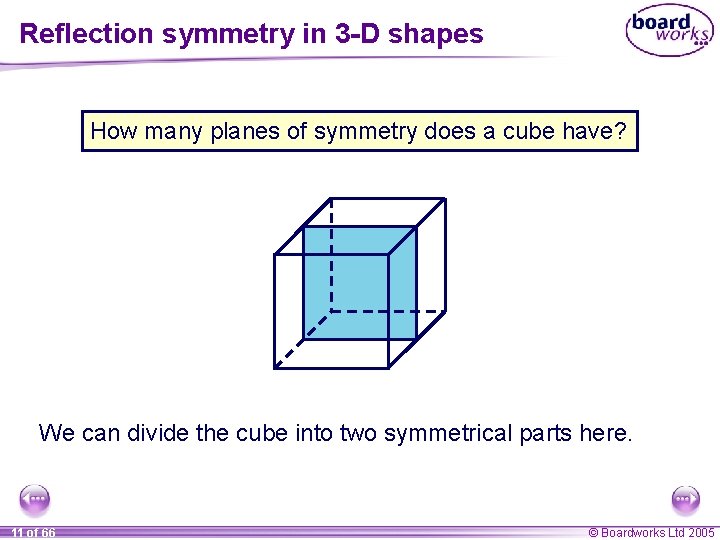 Reflection symmetry in 3-D shapes

board works

How many planes of symmetry does a cube have?

We can divide the cube into two symmetrical parts here.

11 of 66

© Boardworks Ltd 2005